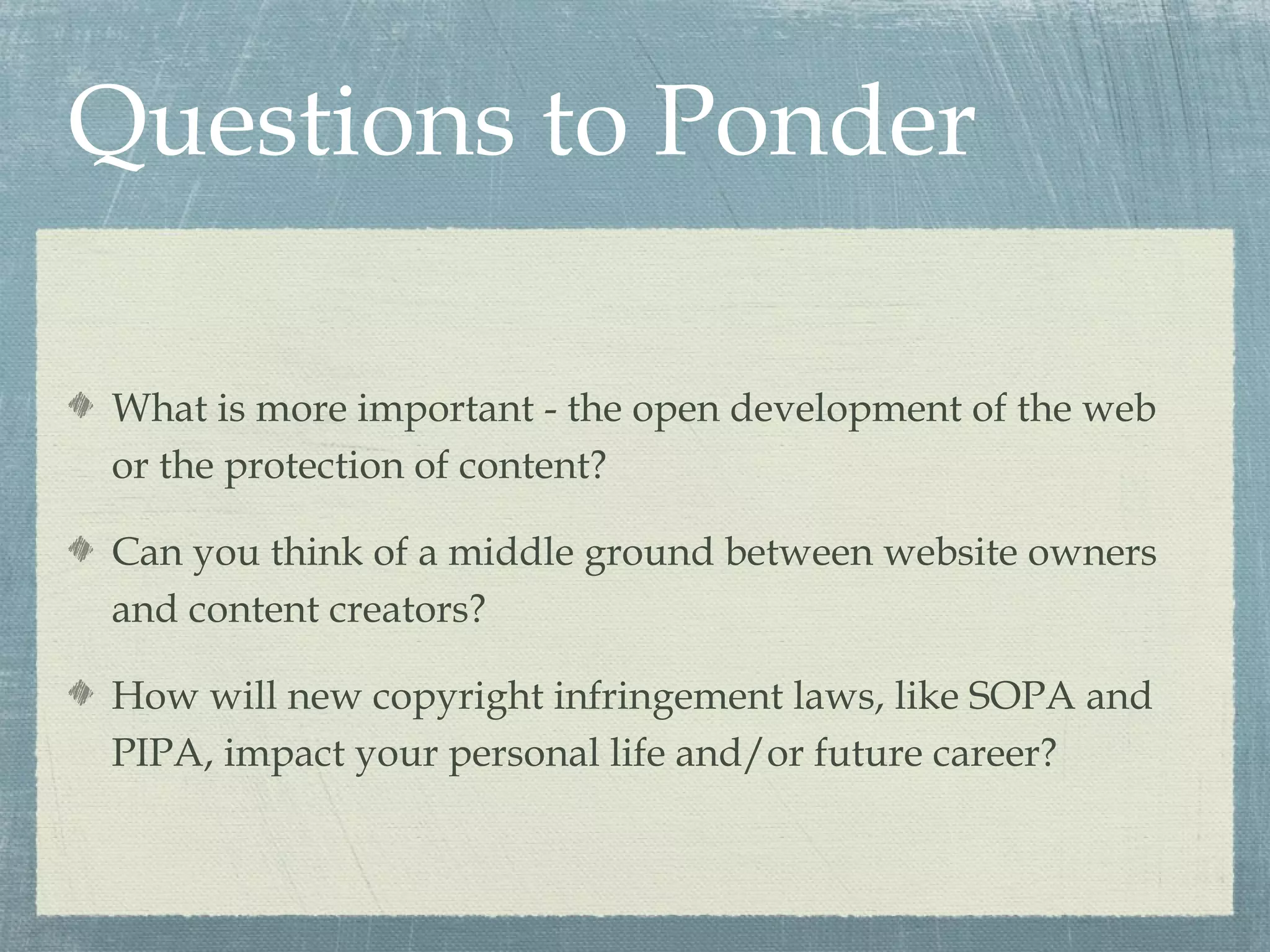 Questions to Ponder

What is more important - the open development of the web or the protection of content?

Can you think of a middle ground between website owners and content creators?

How will new copyright infringement laws, like SOPA and PIPA, impact your personal life and/or future career?